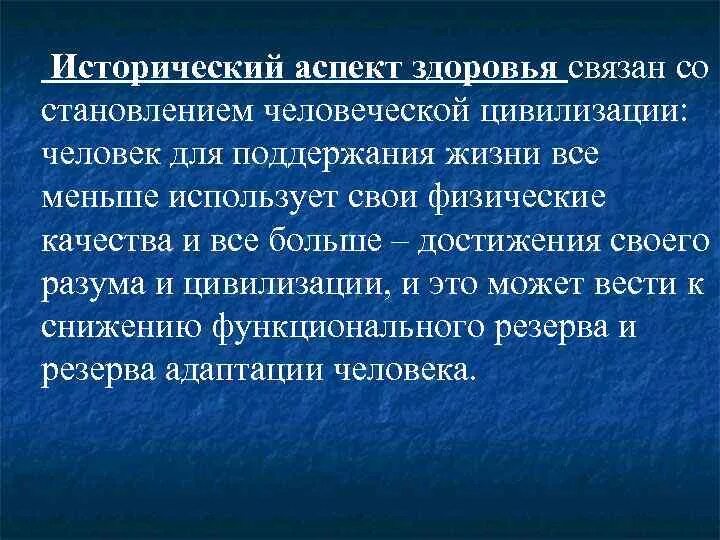 Исторический аспект здоровья связан со становлением человеческой цивилизации: человек для поддержания жизни все меньше использует свои физические качества и все больше – достижения своего разума и цивилизации, и это может вести к снижению функционального резерва и резерва адаптации человека.